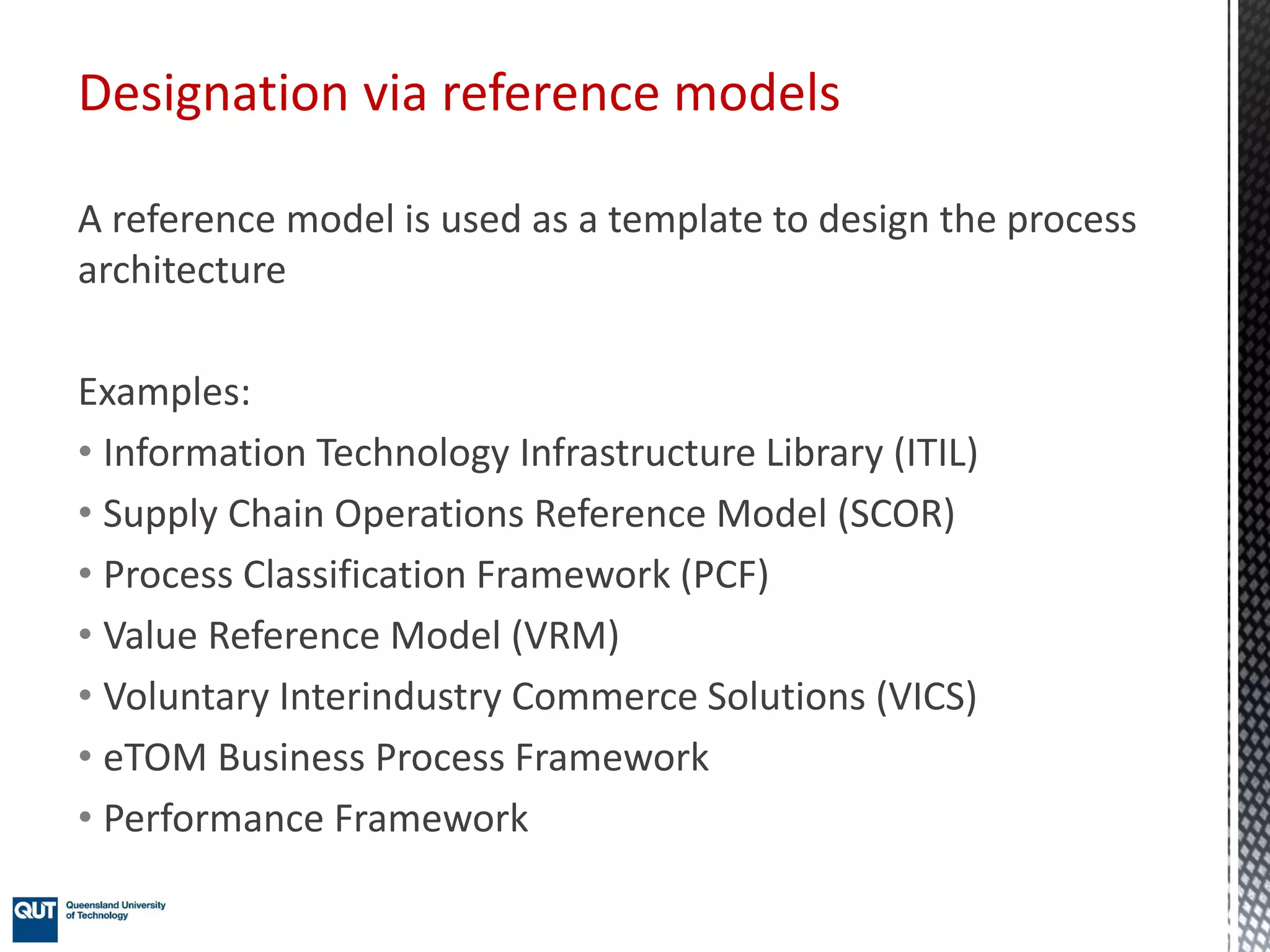 Designation via reference models

A reference model is used as a template to design the process architecture

Examples:
• Information Technology Infrastructure Library (ITIL)
• Supply Chain Operations Reference Model (SCOR)
• Process Classification Framework (PCF)
• Value Reference Model (VRM)
• Voluntary Interindustry Commerce Solutions (VICS)
• eTOM Business Process Framework
• Performance Framework

QUT Queensland University of Technology